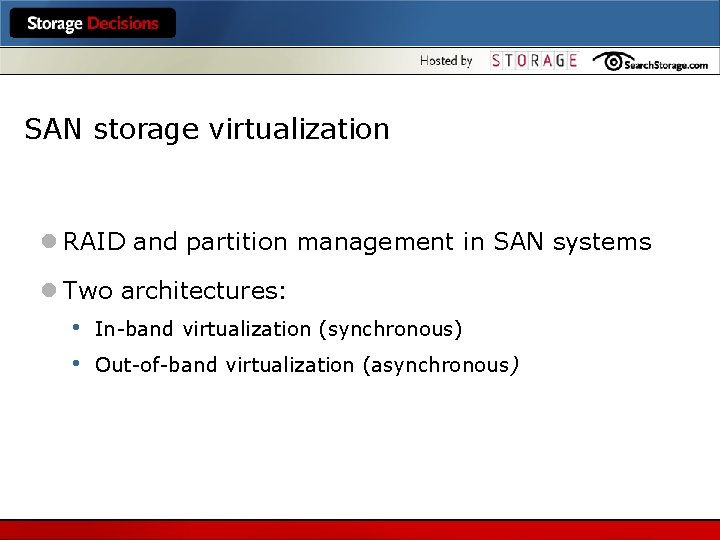 Storage Decisions

Hosted by STORAGE SearchStorage.com

SAN storage virtualization

RAID and partition management in SAN systems

Two architectures:

In-band virtualization (synchronous)

Out-of-band virtualization (asynchronous)